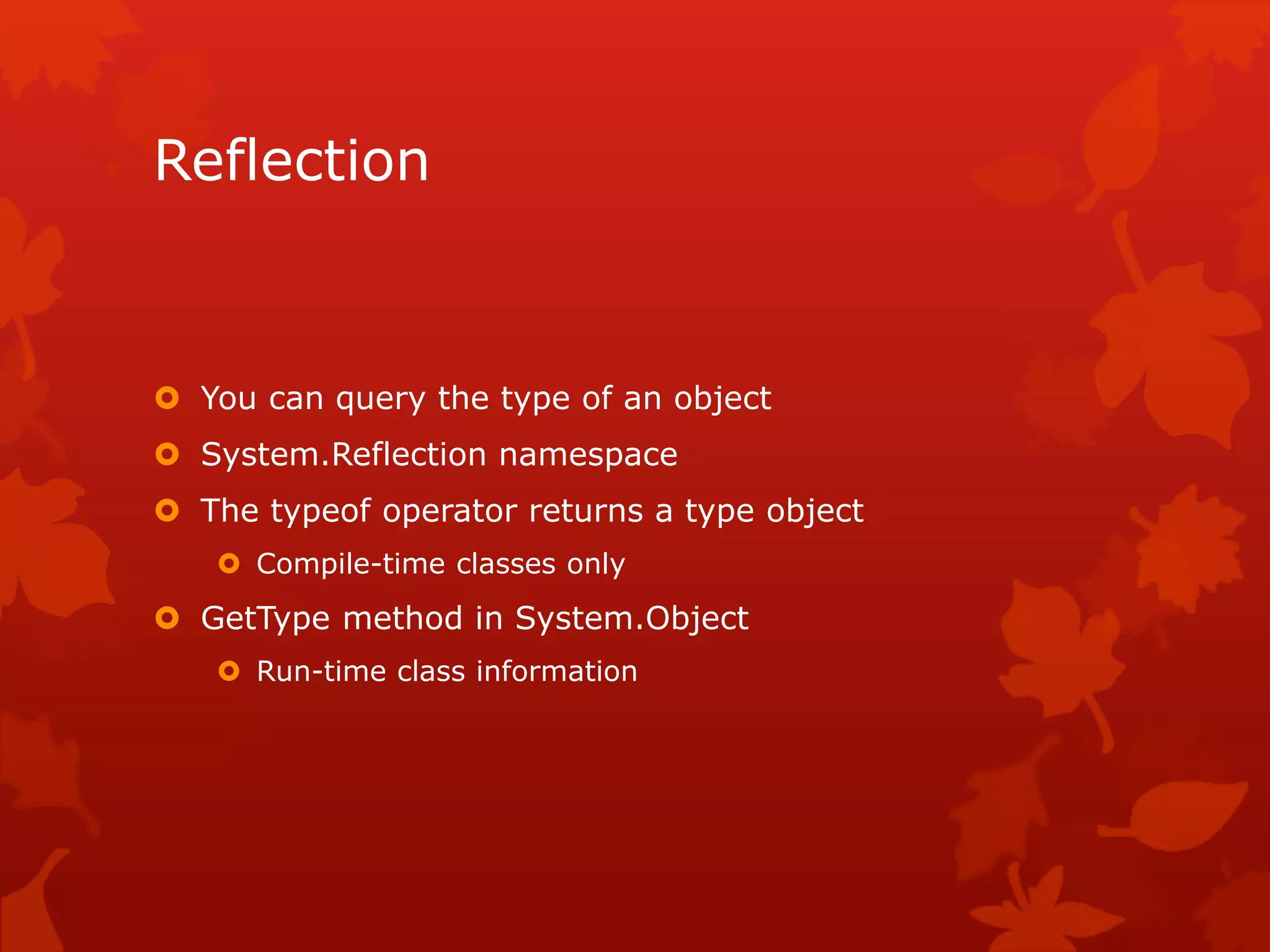 Reflection

You can query the type of an object

System.Reflection namespace

The typeof operator returns a type object

Compile-time classes only

GetType method in System.Object

Run-time class information